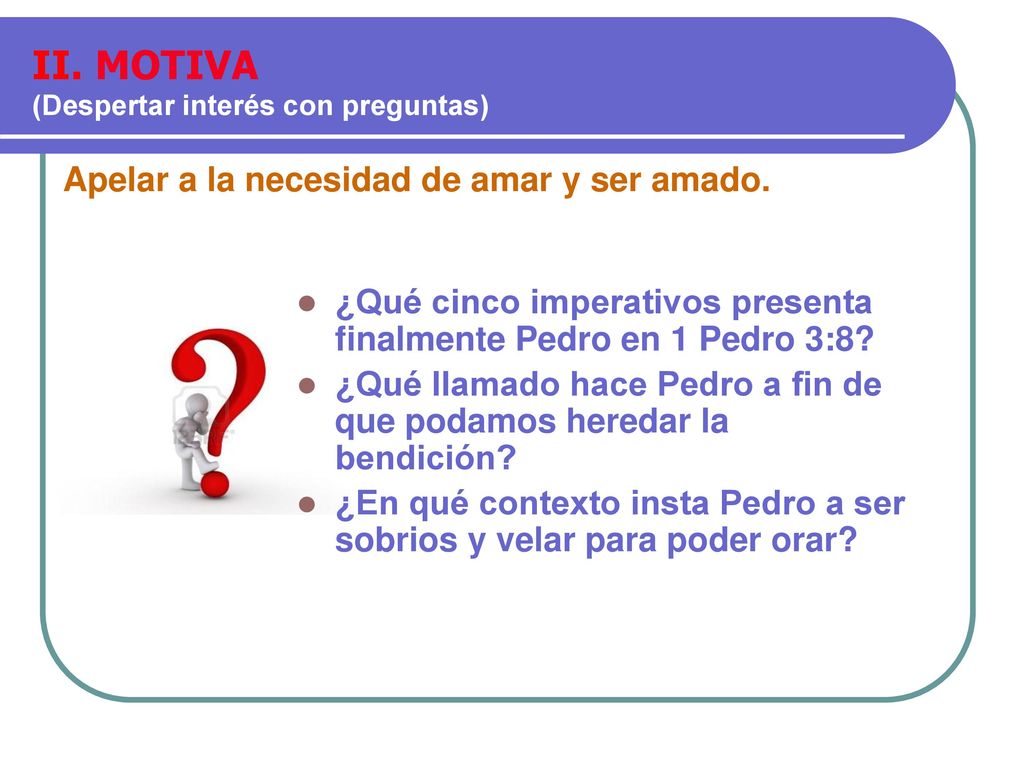 II. MOTIVA
(Despertar interés con preguntas)

Apelar a la necesidad de amar y ser amado.

- ¿Qué cinco imperativos presenta finalmente Pedro en 1 Pedro 3:8?
- ¿Qué llamado hace Pedro a fin de que podamos heredar la bendición?
- ¿En qué contexto insta Pedro a ser sobrios y velar para poder orar?